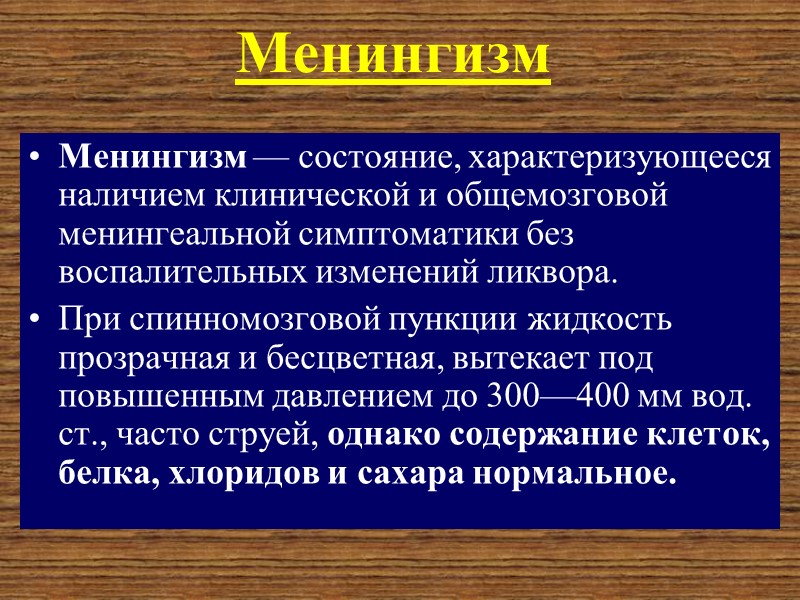 Менингизм

• Менингизм — состояние, характеризующееся наличием клинической и общемозговой менингеальной симптоматики без воспалительных изменений ликвора.

• При спинномозговой пункции жидкость прозрачная и бесцветная, вытекает под повышенным давлением до 300—400 мм вод. ст., часто струей, однако содержание клеток, белка, хлоридов и сахара нормальное.